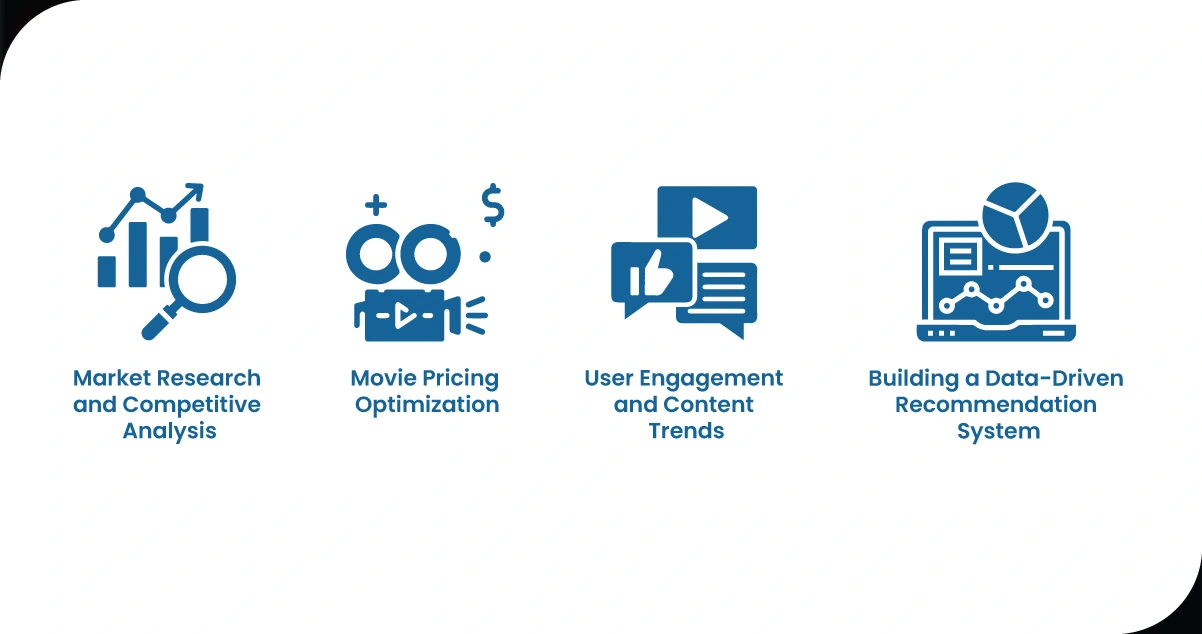 Market Research and Competitive Analysis

Movie Pricing Optimization

User Engagement and Content Trends

Building a Data-Driven Recommendation System